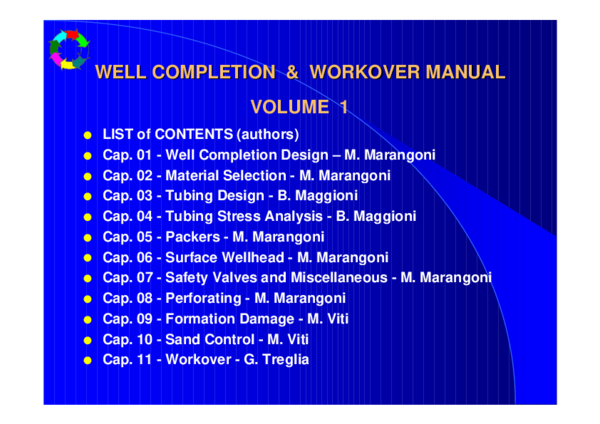 WELL COMPLETION & WORKOVER MANUAL

VOLUME 1

- LIST of CONTENTS (authors)
- Cap. 01 - Well Completion Design – M. Marangoni
- Cap. 02 - Material Selection - M. Marangoni
- Cap. 03 - Tubing Design - B. Maggioni
- Cap. 04 - Tubing Stress Analysis - B. Maggioni
- Cap. 05 - Packers - M. Marangoni
- Cap. 06 - Surface Wellhead - M. Marangoni
- Cap. 07 - Safety Valves and Miscellaneous - M. Marangoni
- Cap. 08 - Perforating - M. Marangoni
- Cap. 09 - Formation Damage - M. Viti
- Cap. 10 - Sand Control - M. Viti
- Cap. 11 - Workover - G. Treglia